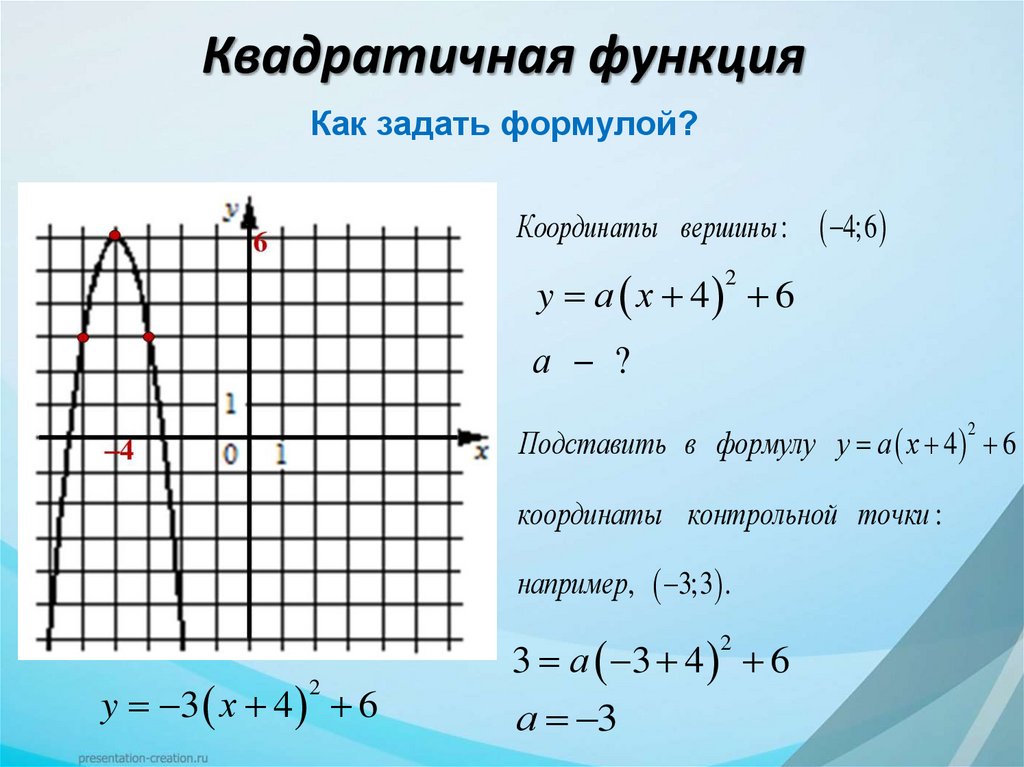 Квадратичная функция

Как задать формулой?

y

6

1

–4

0

1

x

Координаты вершины: $(-4;6)$

$y = a(x+4)^2 + 6$

$a$ – ?

Подставить в формулу $y = a(x+4)^2 + 6$

координаты контрольной точки:

например, $(-3;3)$.

$3 = a(-3+4)^2 + 6$

$a = -3$

$y = -3(x+4)^2 + 6$

presentation-creation.ru